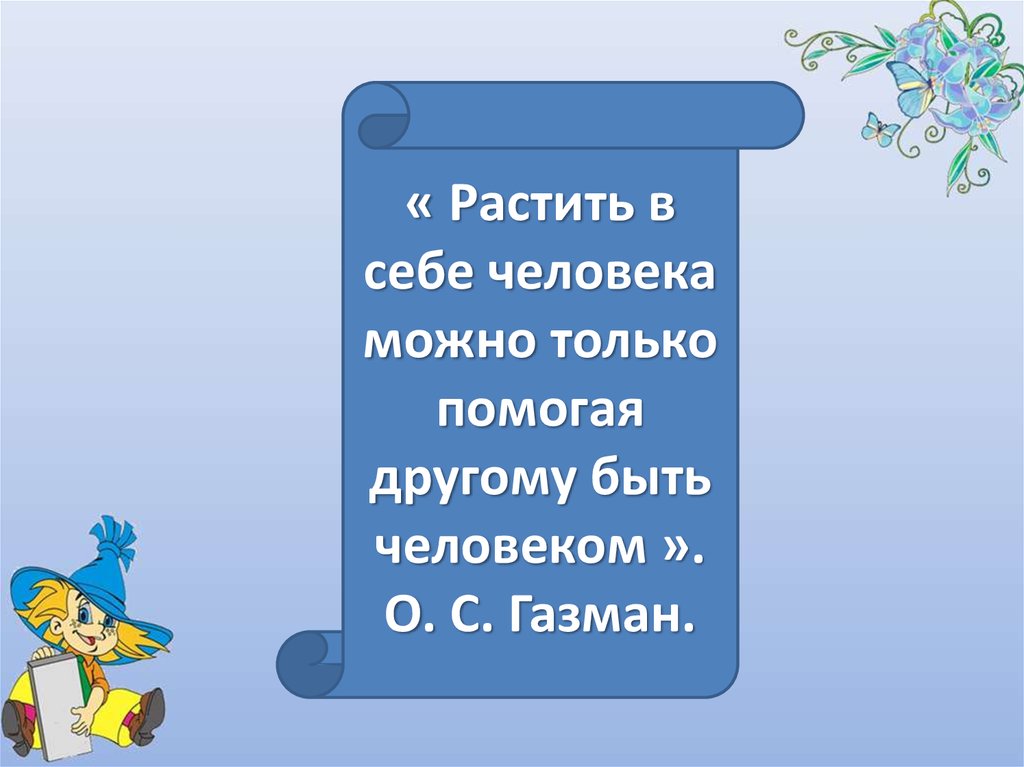 « Растить в себе человека можно только помогая другому быть человеком ».
О. С. Газман.